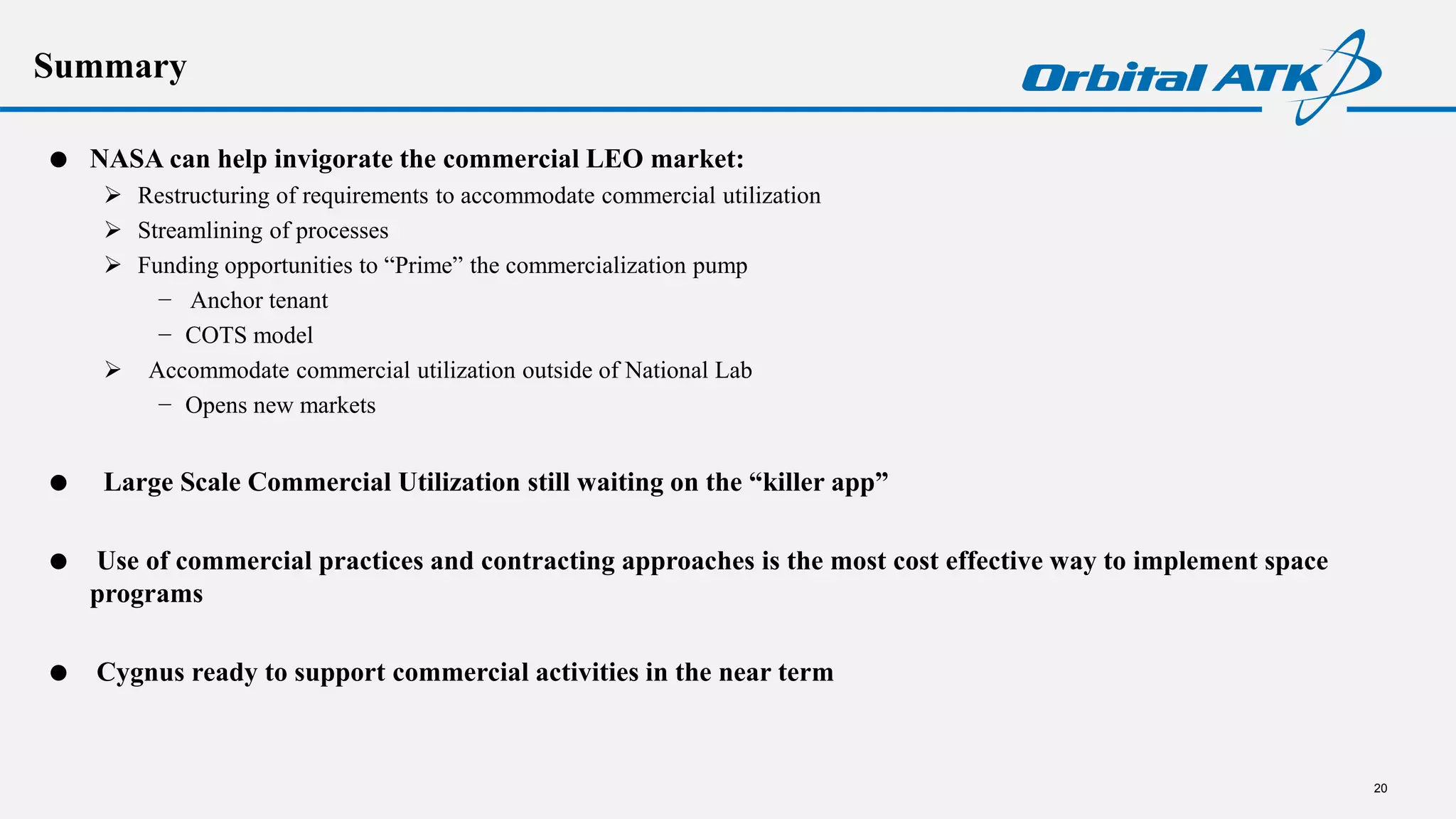 Summary

Orbital ATK

● NASA can help invigorate the commercial LEO market:
➢ Restructuring of requirements to accommodate commercial utilization
➢ Streamlining of processes
➢ Funding opportunities to “Prime” the commercialization pump
– Anchor tenant
– COTS model
➢ Accommodate commercial utilization outside of National Lab
– Opens new markets

● Large Scale Commercial Utilization still waiting on the “killer app”

● Use of commercial practices and contracting approaches is the most cost effective way to implement space programs

● Cygnus ready to support commercial activities in the near term

20